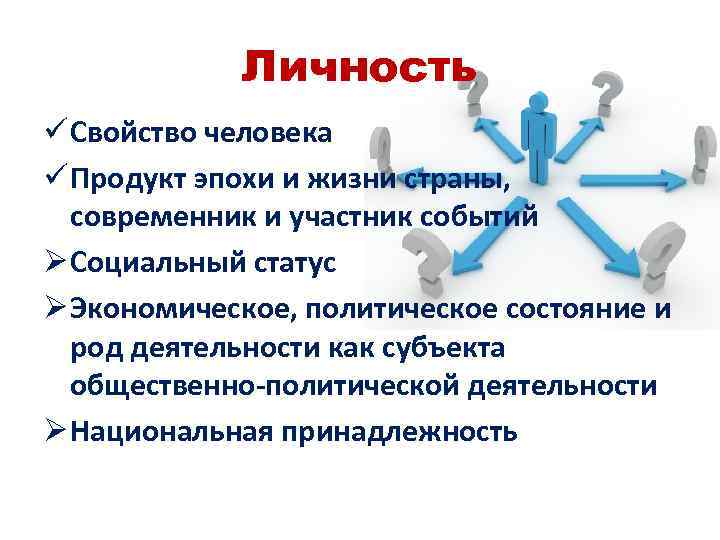 Личность

✓ Свойство человека

✓ Продукт эпохи и жизни страны, современник и участник событий

➢ Социальный статус

➢ Экономическое, политическое состояние и род деятельности как субъекта общественно-политической деятельности

➢ Национальная принадлежность